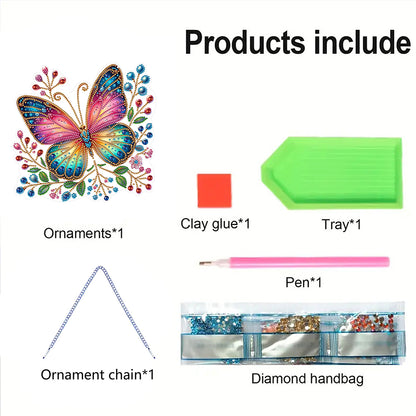 Products include

Ornaments*1

Clay glue*1

Tray*1

Pen*1

Ornament chain*1

Diamond handbag